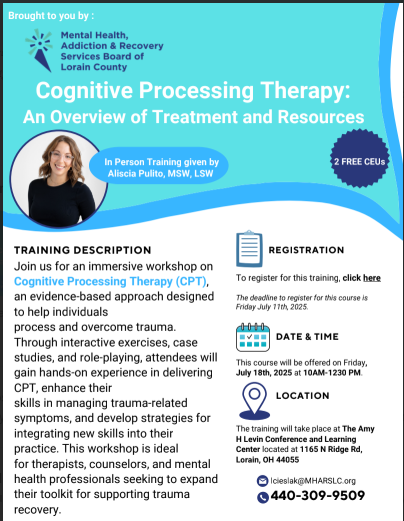 Brought to you by :

Mental Health, Addiction & Recovery Services Board of Lorain County

Cognitive Processing Therapy: An Overview of Treatment and Resources

In Person Training given by Aliscia Pulito, MSW, LSW

2 FREE CEUs

TRAINING DESCRIPTION

Join us for an immersive workshop on Cognitive Processing Therapy (CPT), an evidence-based approach designed to help individuals process and overcome trauma. Through interactive exercises, case studies, and role-playing, attendees will gain hands-on experience in delivering CPT, enhance their skills in managing trauma-related symptoms, and develop strategies for integrating new skills into their practice. This workshop is ideal for therapists, counselors, and mental health professionals seeking to expand their toolkit for supporting trauma recovery.

REGISTRATION

To register for this training, click here

The deadline to register for this course is Friday July 11th, 2025.

DATE & TIME

This course will be offered on Friday, July 18th, 2025 at 10AM-1230 PM.

LOCATION

The training will take place at The Amy H Levin Conference and Learning Center located at 1165 N Ridge Rd, Lorain, OH 44055

lcieslak@MHARSLC.org

440-309-9509